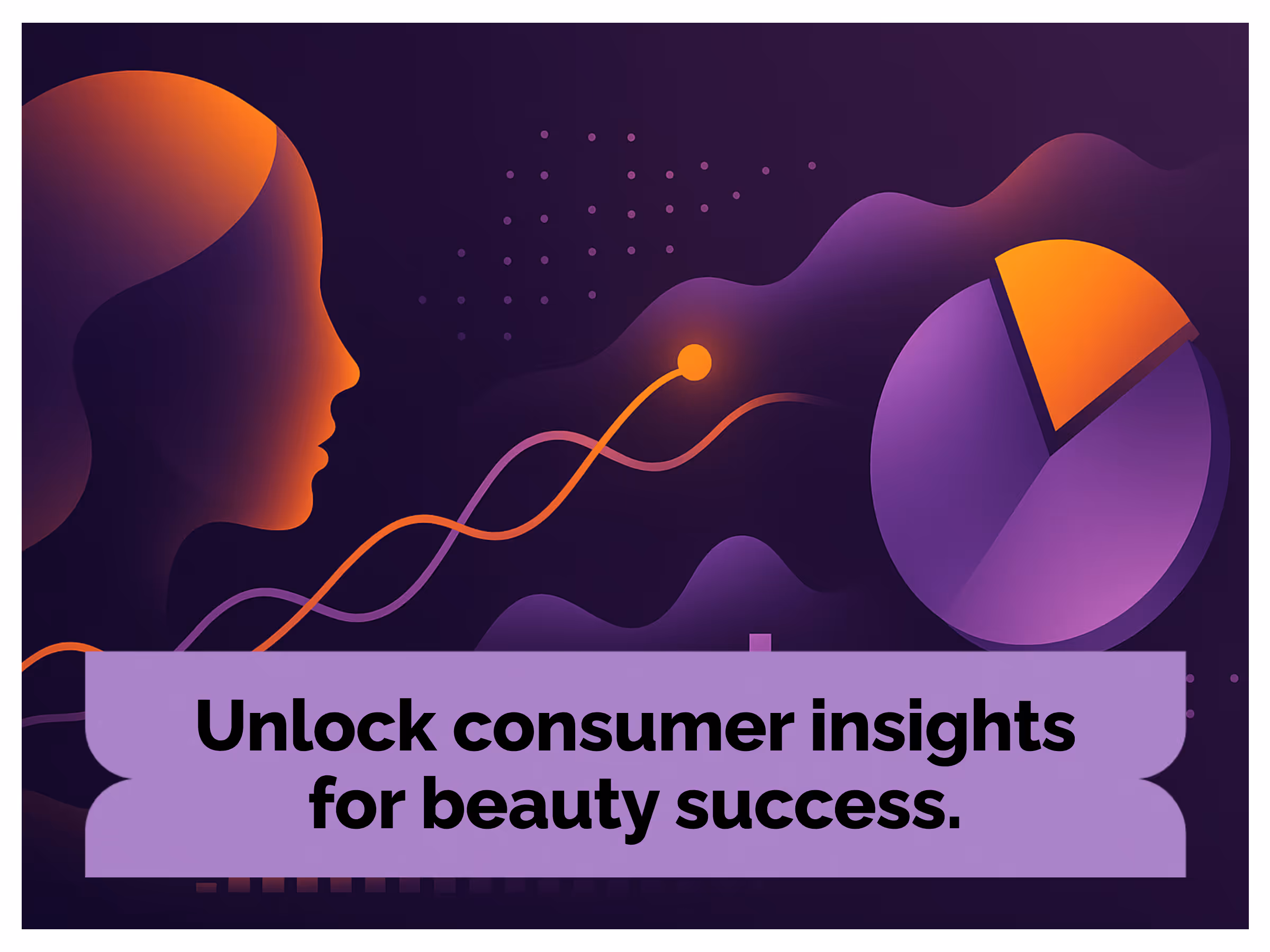 Unlock consumer insights for beauty success.